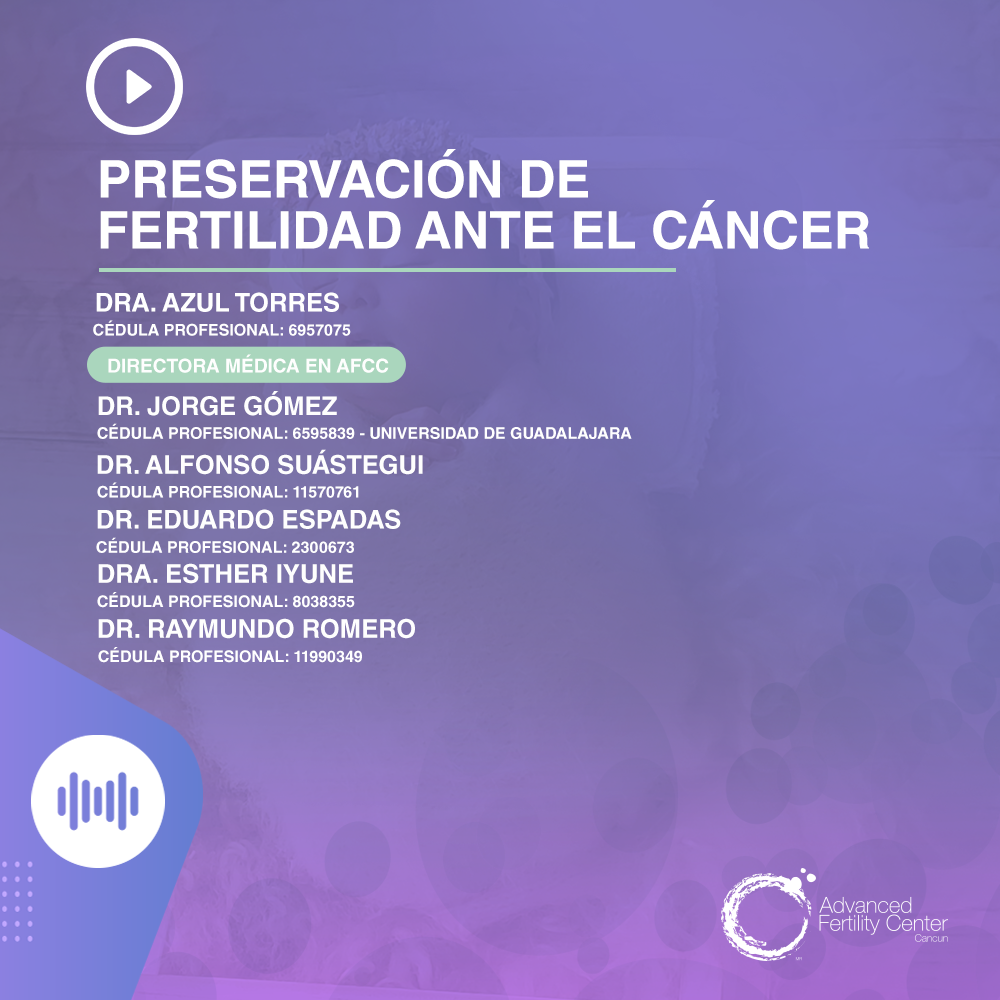 PRESERVACIÓN DE FERTILIDAD ANTE EL CÁNCER

DRA. AZUL TORRES
CÉDULA PROFESIONAL: 6957075

DIRECTORA MÉDICA EN AFCC

DR. JORGE GÓMEZ
CÉDULA PROFESIONAL: 6595839 - UNIVERSIDAD DE GUADALAJARA

DR. ALFONSO SUÁSTEGUI
CÉDULA PROFESIONAL: 11570761

DR. EDUARDO ESPADAS
CÉDULA PROFESIONAL: 2300673

DRA. ESTHER IYUNE
CÉDULA PROFESIONAL: 8038355

DR. RAYMUNDO ROMERO
CÉDULA PROFESIONAL: 11990349

Advanced Fertility Center
Cancun